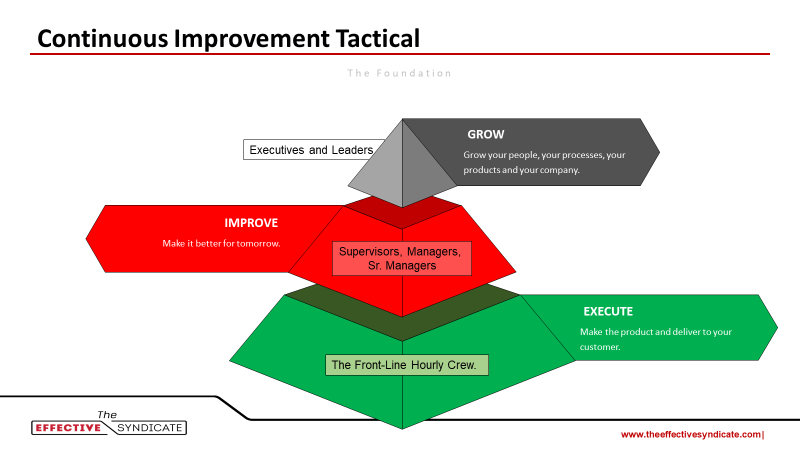 Continuous Improvement Tactical

The Foundation

Executives and Leaders

GROW

Grow your people, your processes, your products and your company.

IMPROVE

Make it better for tomorrow.

Supervisors, Managers, Sr. Managers

EXECUTE

Make the product and deliver to your customer.

The Front-Line Hourly Crew.

The EFFECTIVE SYNDICATE

www.theeffectivesyndicate.com|